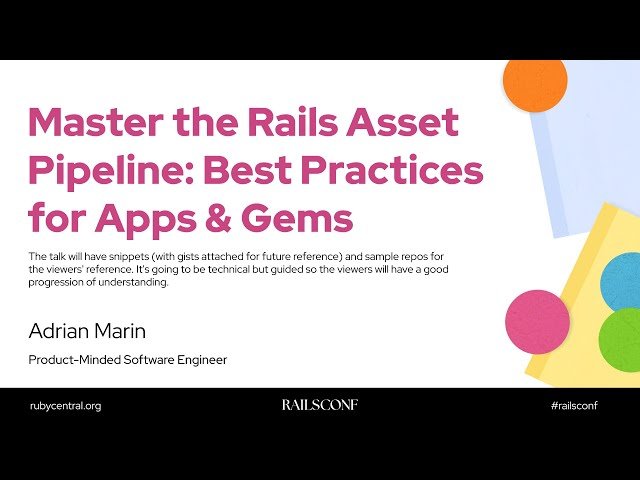 Master the Rails Asset Pipeline: Best Practices for Apps & Gems

The talk will have snippets (with gists attached for future reference) and sample repos for the viewers' reference. It's going to be technical but guided so the viewers will have a good progression of understanding.

Adrian Marin

Product-Minded Software Engineer

rubycentral.org

RAILSCONF

#railsconf